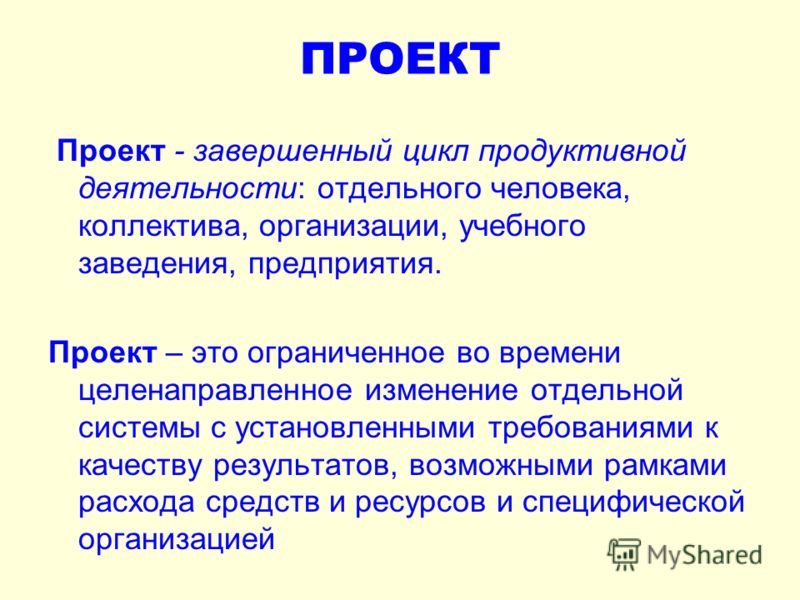 ПРОЕКТ

Проект - завершенный цикл продуктивной деятельности: отдельного человека, коллектива, организации, учебного заведения, предприятия.

Проект – это ограниченное во времени целенаправленное изменение отдельной системы с установленными требованиями к качеству результатов, возможными рамками расхода средств и ресурсов и специфической организацией

MyShared